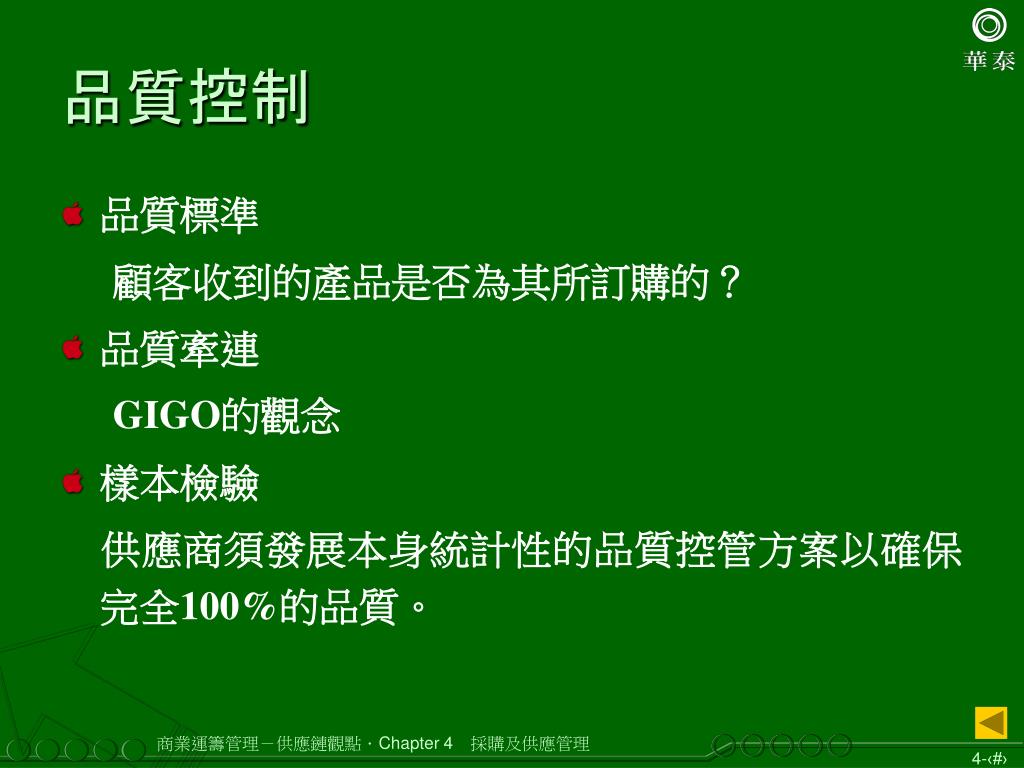 華泰

品質控制

品質標準

顧客收到的產品是否為其所訂購的？

品質牽連

GIGO的觀念

樣本檢驗

供應商須發展本身統計性的品質控管方案以確保完全100%的品質。

商業運籌管理－供應鏈觀點．Chapter 4　採購及供應管理

4-‹#›